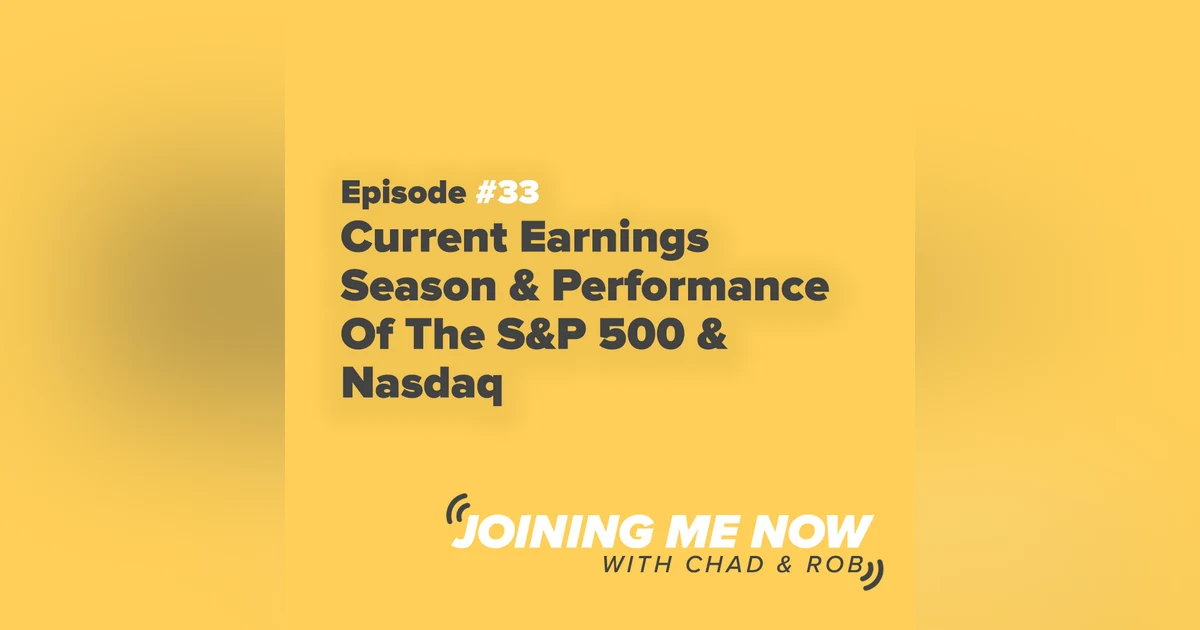 Episode #33

Current Earnings Season & Performance Of The S&P 500 & Nasdaq

JOINING ME NOW
WITH CHAD & ROB